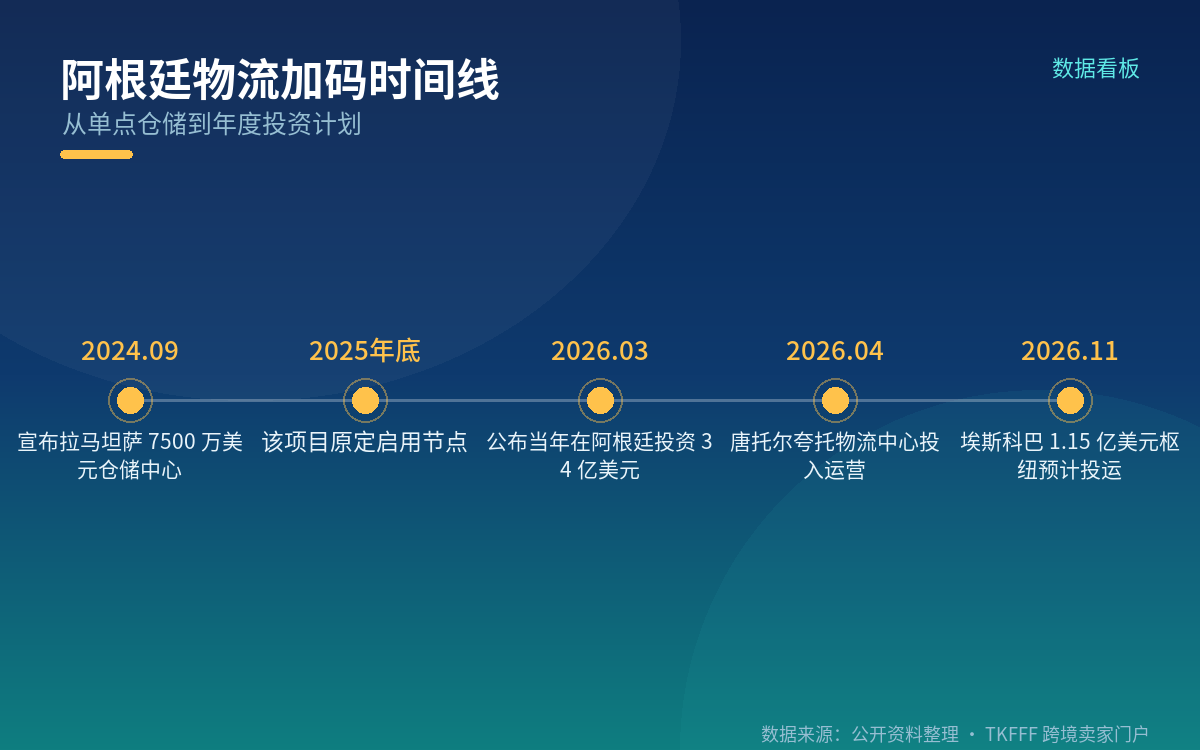 阿根廷物流加码时间线

从单点仓储到年度投资计划

数据看板

2024.09
宣布拉马坦萨 7500 万美元仓储中心

2025年底
该项目原定启用节点

2026.03
公布当年在阿根廷投资 34 亿美元

2026.04
唐托尔夸托物流中心投入运营

2026.11
埃斯科巴 1.15 亿美元枢纽预计投运

数据来源：公开资料整理 · TKFFF 跨境卖家门户